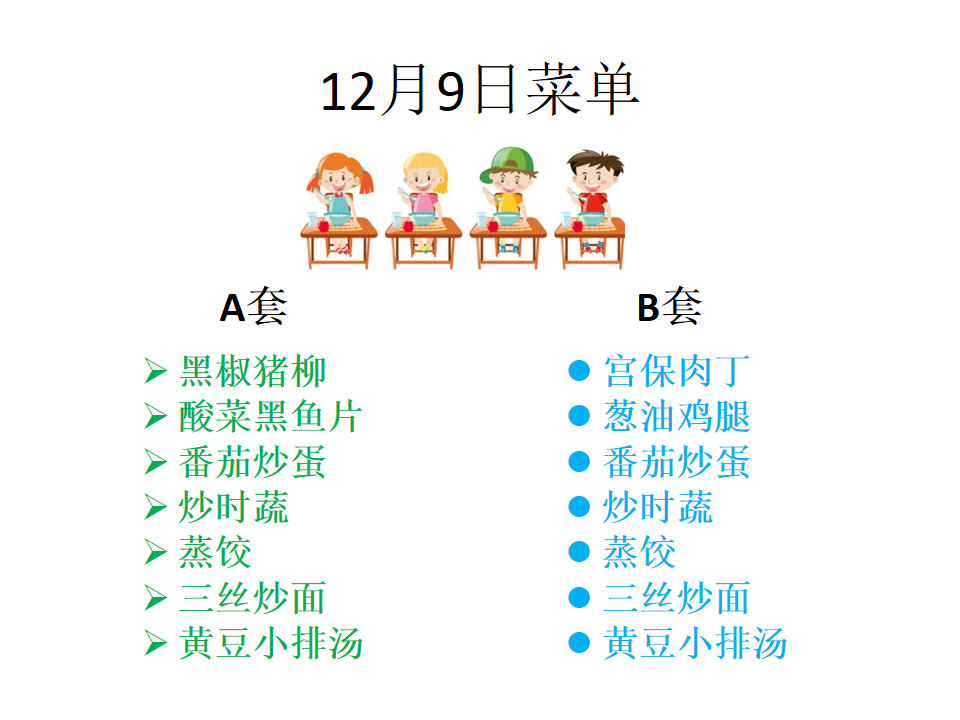 12月9日菜单

A套

➢ 黑椒猪柳
➢ 酸菜黑鱼片
➢ 番茄炒蛋
➢ 炒时蔬
➢ 蒸饺
➢ 三丝炒面
➢ 黄豆小排汤

B套

● 宫保肉丁
● 葱油鸡腿
● 番茄炒蛋
● 炒时蔬
● 蒸饺
● 三丝炒面
● 黄豆小排汤